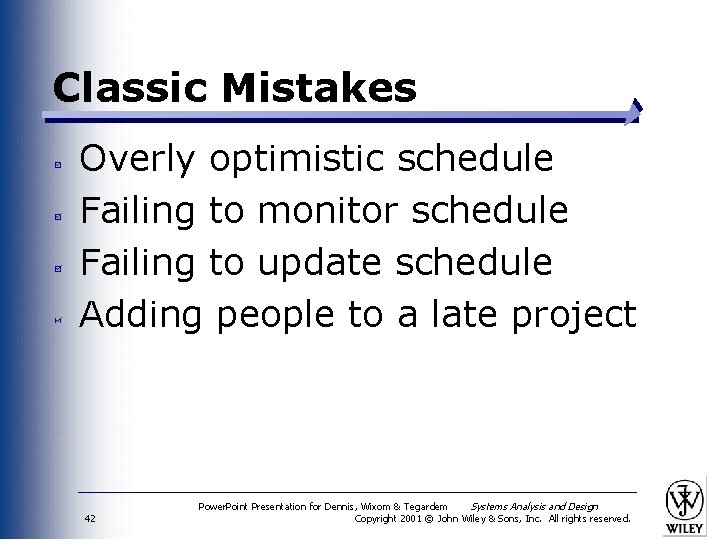 Classic Mistakes

Overly optimistic schedule
Failing to monitor schedule
Failing to update schedule
Adding people to a late project

PowerPoint Presentation for Dennis, Wixom & Tegardem Systems Analysis and Design
42 Copyright 2001 © John Wiley & Sons, Inc. All rights reserved.

WILEY